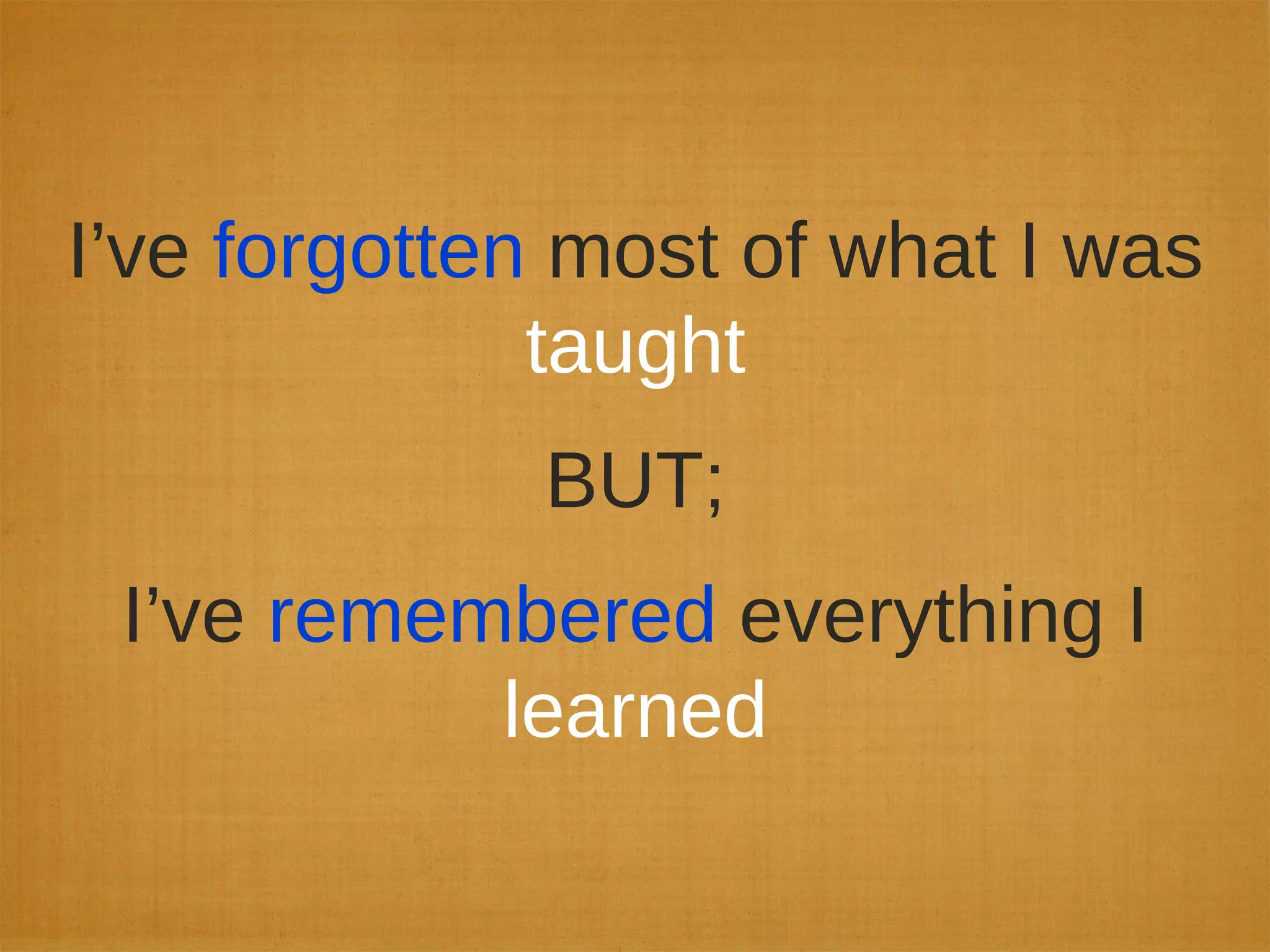 I’ve forgotten most of what I was taught

BUT;

I’ve remembered everything I learned